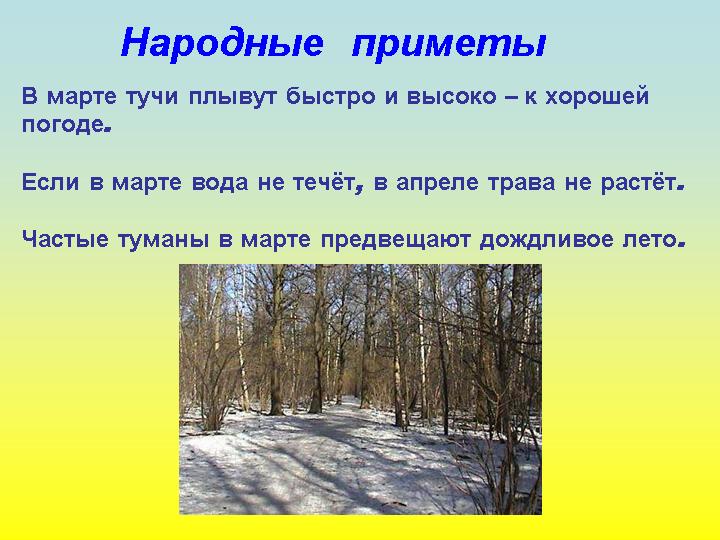 Народные приметы

В марте тучи плывут быстро и высоко – к хорошей погоде.

Если в марте вода не течёт, в апреле трава не растёт.

Частые туманы в марте предвещают дождливое лето.